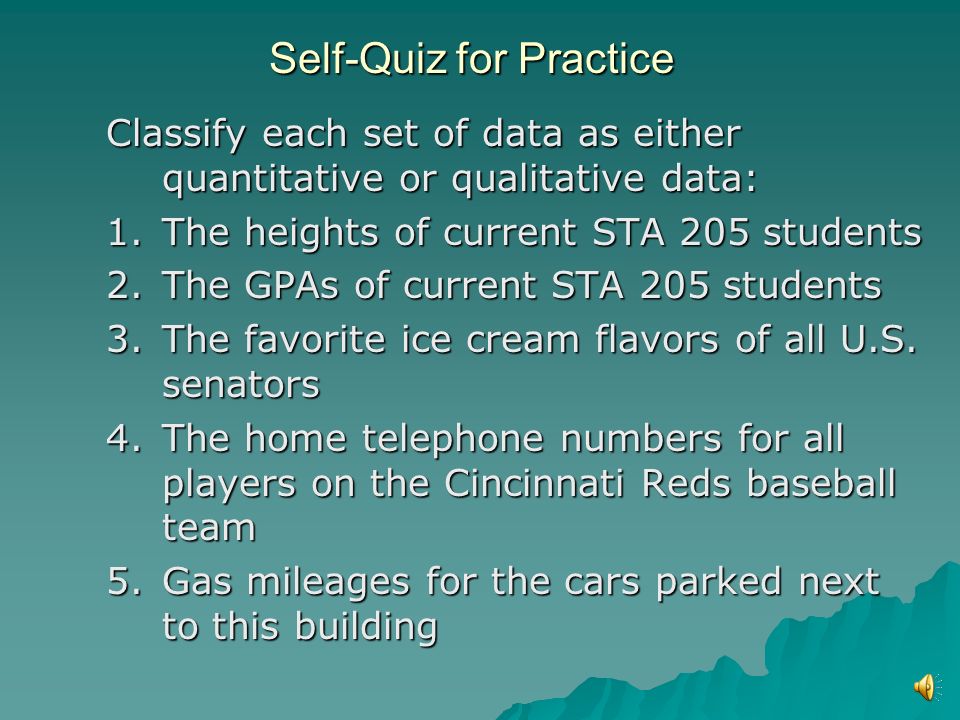 Self-Quiz for Practice

Classify each set of data as either quantitative or qualitative data:

1. The heights of current STA 205 students
2. The GPAs of current STA 205 students
3. The favorite ice cream flavors of all U.S. senators
4. The home telephone numbers for all players on the Cincinnati Reds baseball team
5. Gas mileages for the cars parked next to this building